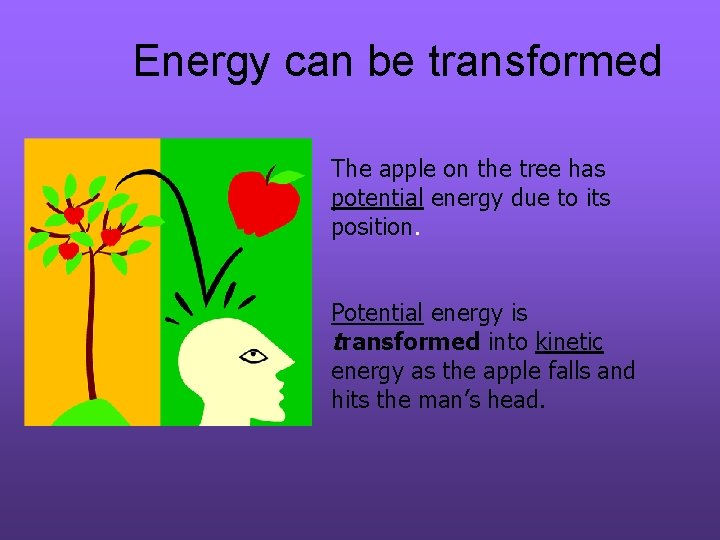 Energy can be transformed

The apple on the tree has potential energy due to its position.

Potential energy is transformed into kinetic energy as the apple falls and hits the man's head.